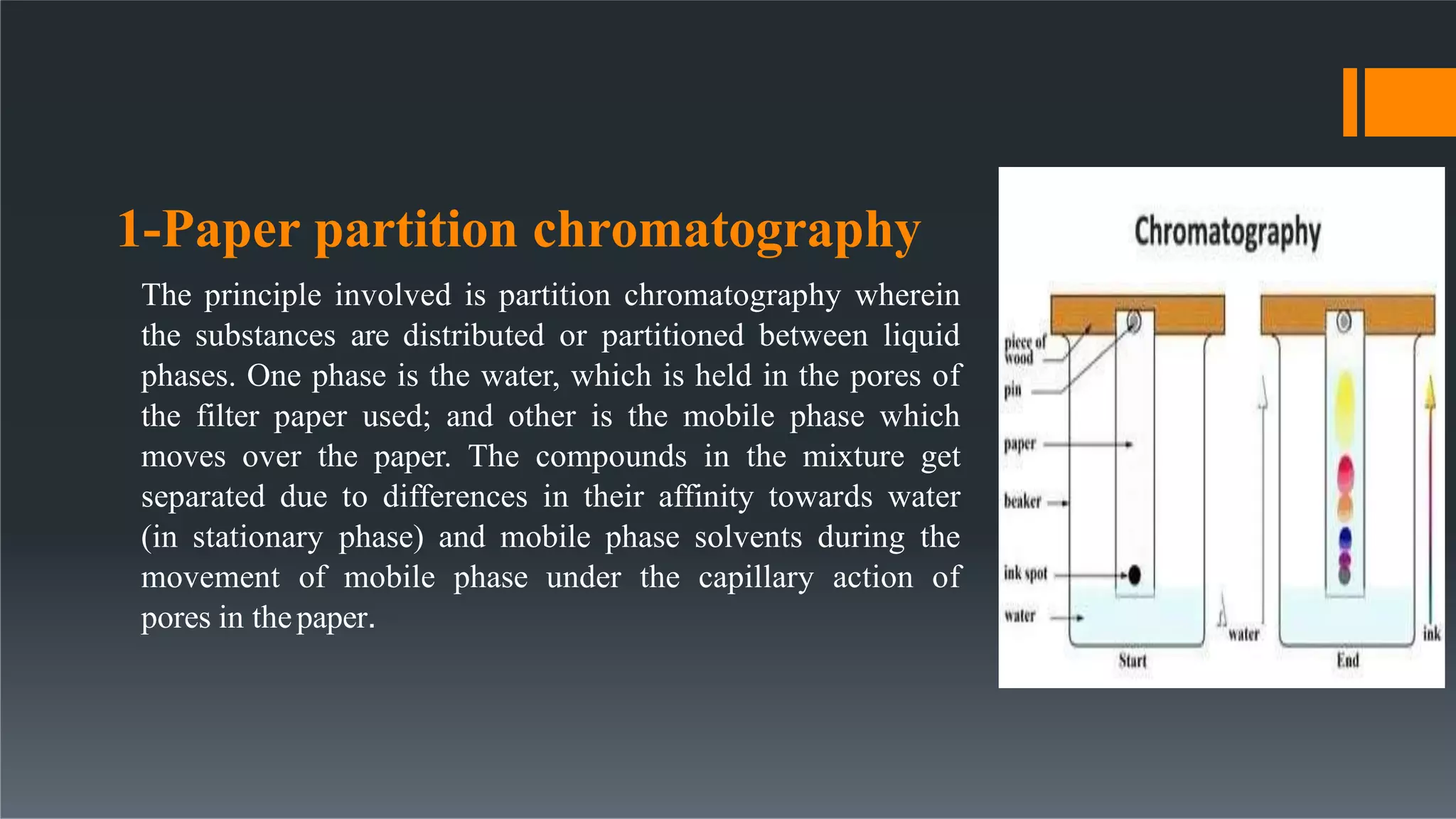 1-Paper partition chromatography

The principle involved is partition chromatography wherein the substances are distributed or partitioned between liquid phases. One phase is the water, which is held in the pores of the filter paper used; and other is the mobile phase which moves over the paper. The compounds in the mixture get separated due to differences in their affinity towards water (in stationary phase) and mobile phase solvents during the movement of mobile phase under the capillary action of pores in the paper.

Chromatography

piece of wood
pin
paper
beaker
ink spot
water
water
ink
Start
End